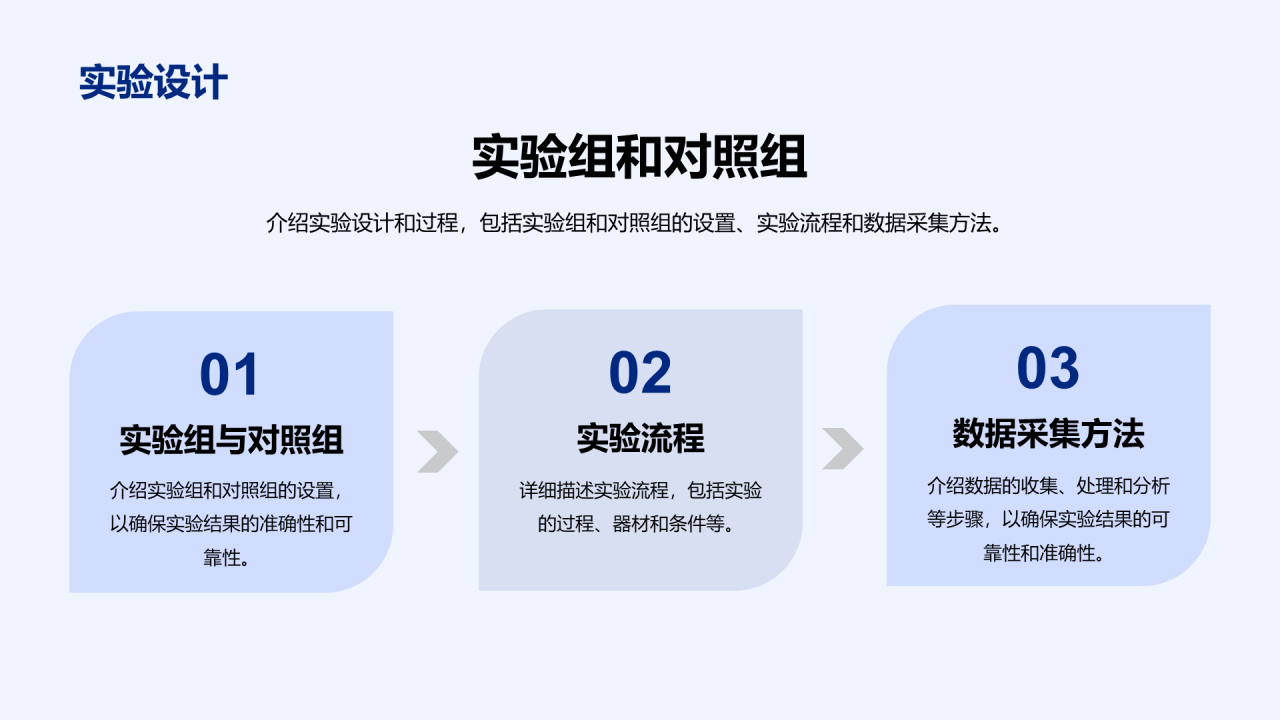 实验设计

实验组和对照组

介绍实验设计和过程，包括实验组和对照组的设置、实验流程和数据采集方法。

01

实验组与对照组

介绍实验组和对照组的设置，以确保实验结果的准确性和可靠性。

02

实验流程

详细描述实验流程，包括实验的过程、器材和条件等。

03

数据采集方法

介绍数据的收集、处理和分析等步骤，以确保实验结果的可靠性和准确性。